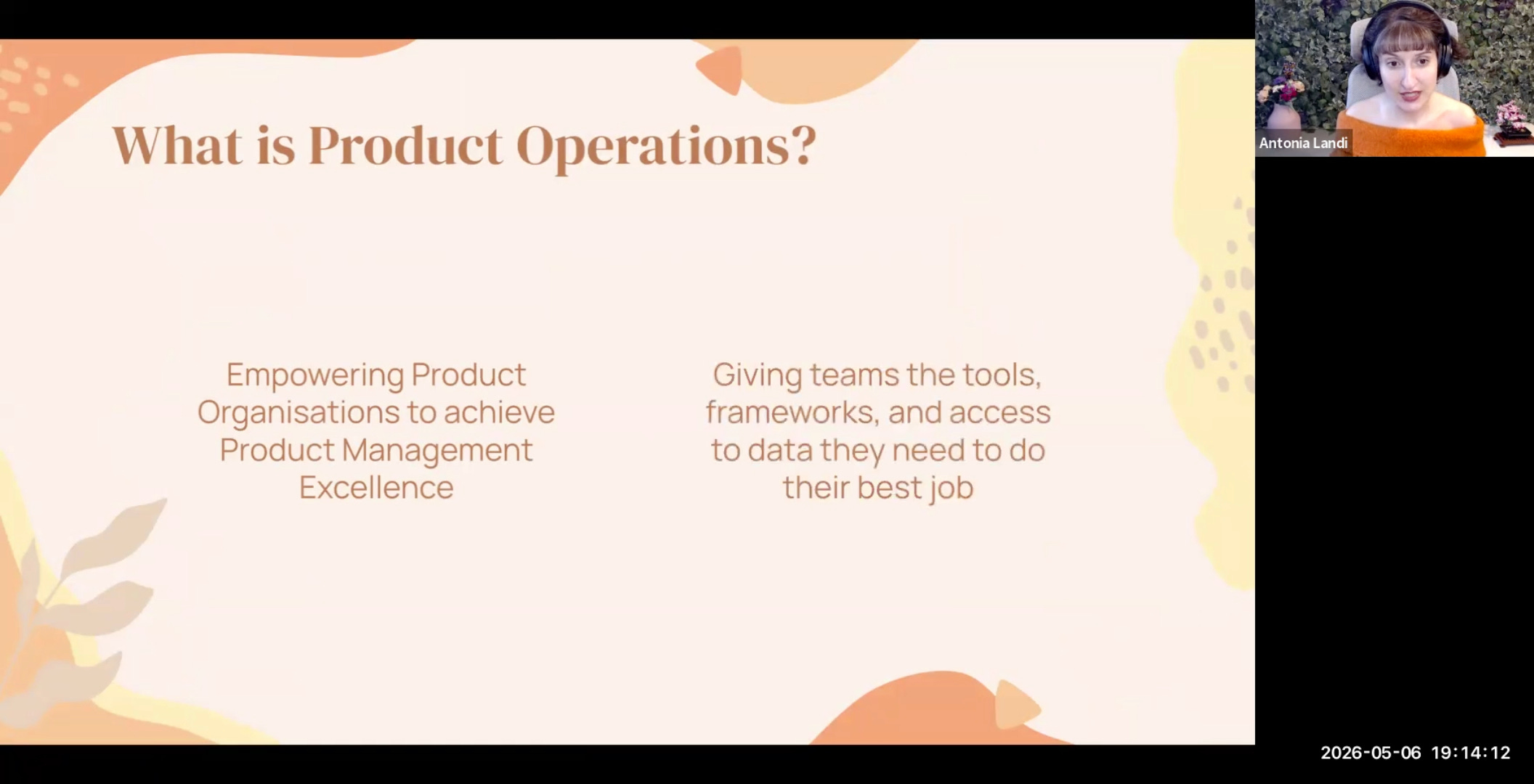 What is Product Operations?

Empowering Product Organisations to achieve Product Management Excellence

Giving teams the tools, frameworks, and access to data they need to do their best job

Antonia Landi

2026-05-06 19:14:12